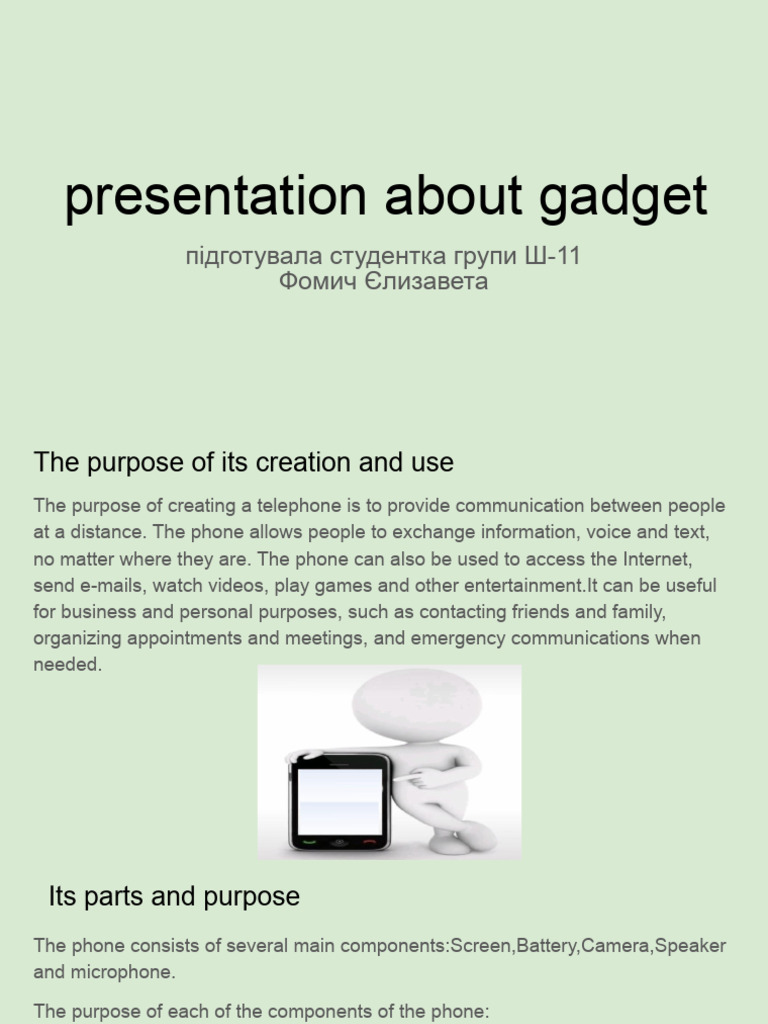 presentation about gadget

підготувала студентка групи Ш-11
Фомич Єлизавета

The purpose of its creation and use

The purpose of creating a telephone is to provide communication between people at a distance. The phone allows people to exchange information, voice and text, no matter where they are. The phone can also be used to access the Internet, send e-mails, watch videos, play games and other entertainment.It can be useful for business and personal purposes, such as contacting friends and family, organizing appointments and meetings, and emergency communications when needed.

Its parts and purpose

The phone consists of several main components:Screen,Battery,Camera,Speaker and microphone.

The purpose of each of the components of the phone: